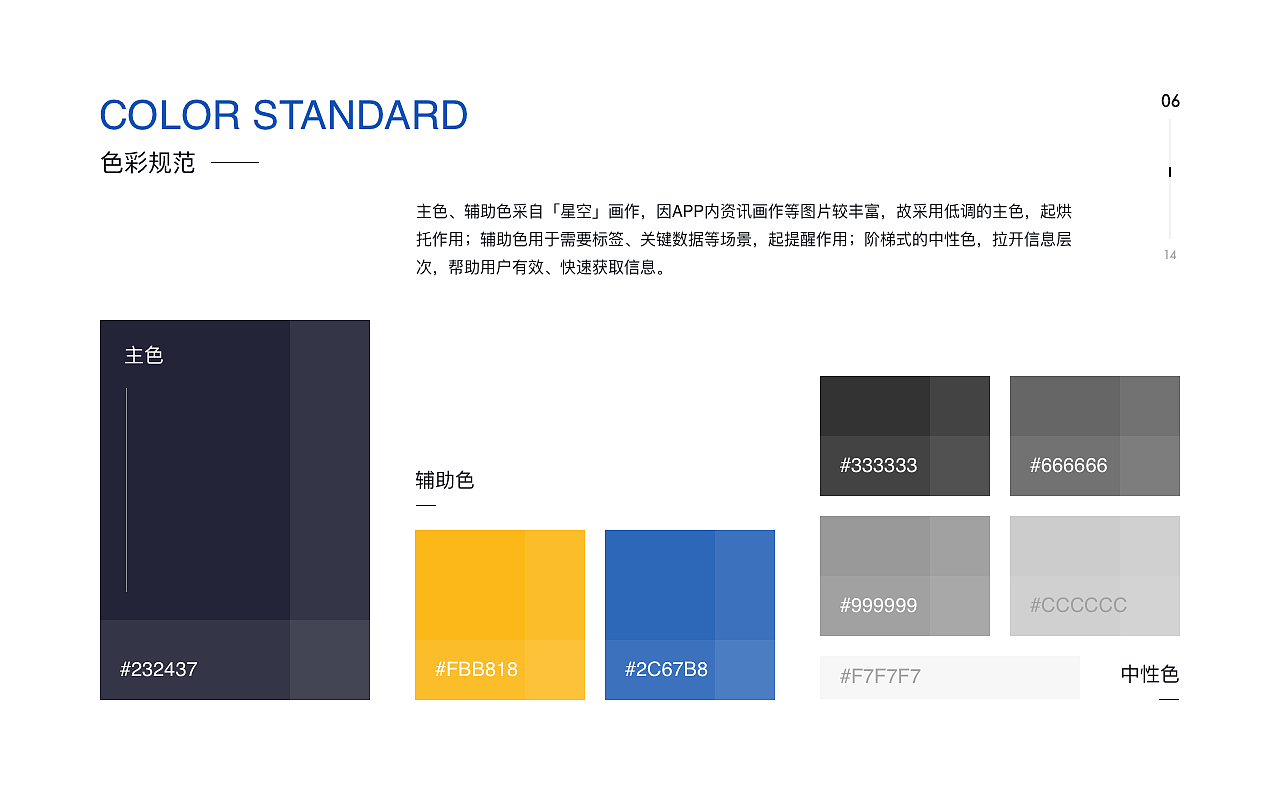 COLOR STANDARD
色彩规范

06

14

主色、辅助色采自「星空」画作，因APP内资讯画作等图片较丰富，故采用低调的主色，起烘托作用；辅助色用于需要标签、关键数据等场景，起提醒作用；阶梯式的中性色，拉开信息层次，帮助用户有效、快速获取信息。

主色

#232437

辅助色

#FBB818

#2C67B8

#333333

#666666

#999999

#CCCCCC

#F7F7F7

中性色